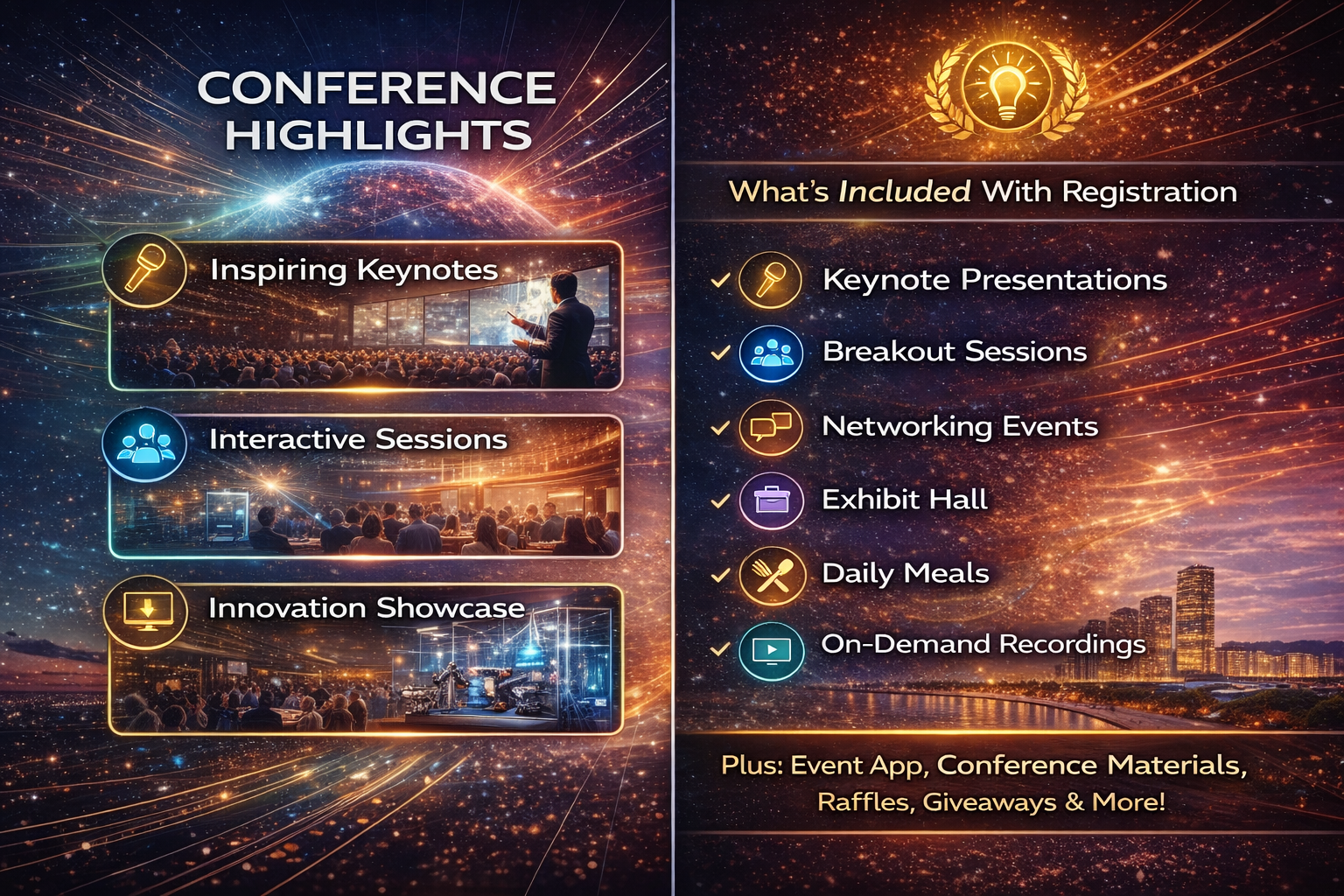 CONFERENCE HIGHLIGHTS

Inspiring Keynotes

Interactive Sessions

Innovation Showcase

What's Included With Registration

✓ Keynote Presentations

✓ Breakout Sessions

✓ Networking Events

✓ Exhibit Hall

✓ Daily Meals

✓ On-Demand Recordings

Plus: Event App, Conference Materials, Raffles, Giveaways & More!